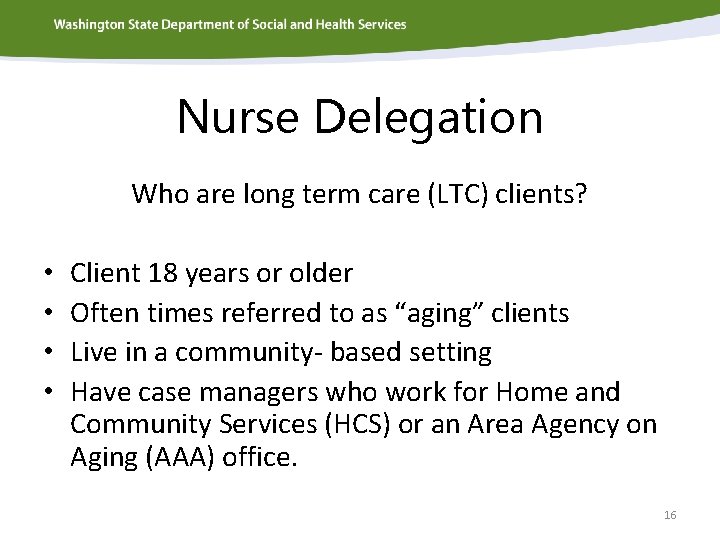 Washington State Department of Social and Health Services

Nurse Delegation

Who are long term care (LTC) clients?

• Client 18 years or older
• Often times referred to as “aging” clients
• Live in a community- based setting
• Have case managers who work for Home and Community Services (HCS) or an Area Agency on Aging (AAA) office.

16